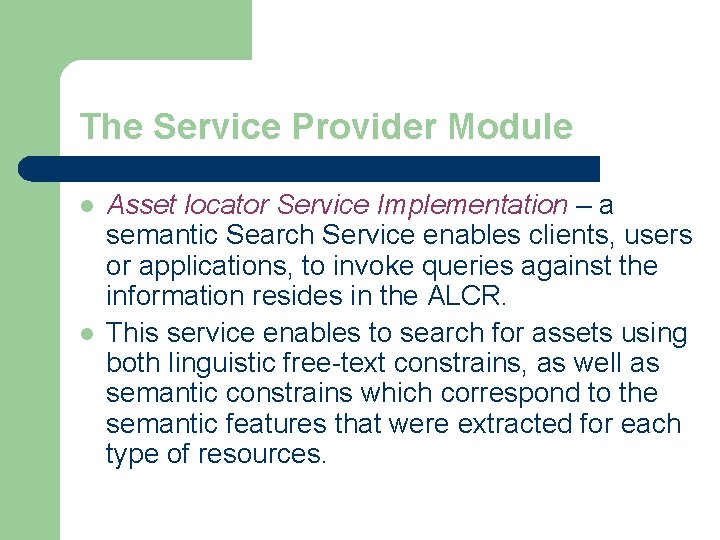 The Service Provider Module

- Asset locator Service Implementation – a semantic Search Service enables clients, users or applications, to invoke queries against the information resides in the ALCR.
- This service enables to search for assets using both linguistic free-text constrains, as well as semantic constrains which correspond to the semantic features that were extracted for each type of resources.